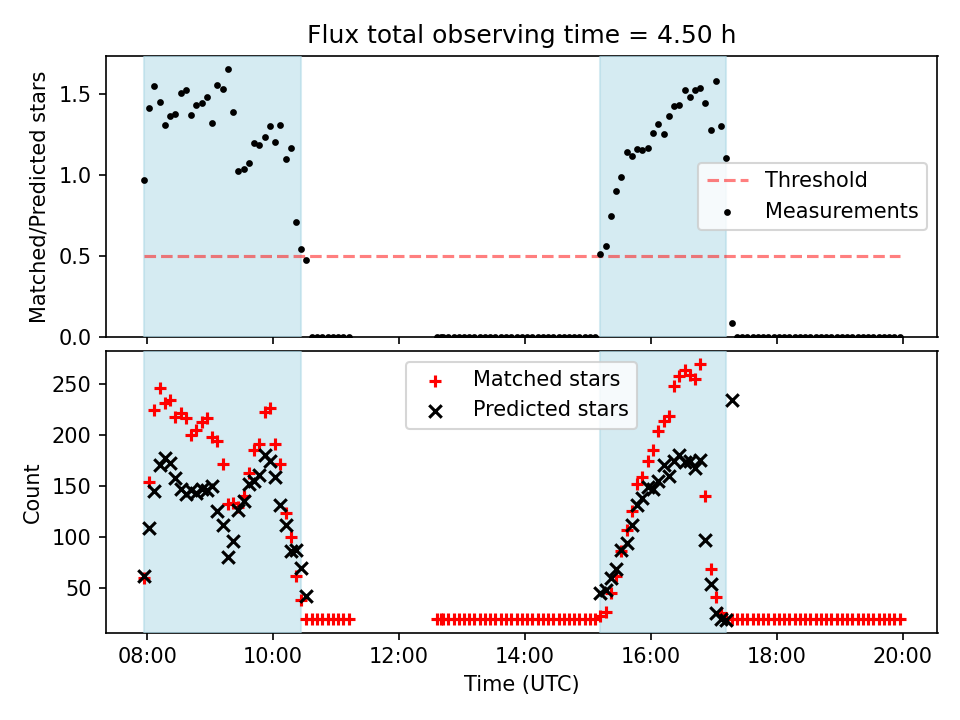 Flux total observing time = 4.50 h

Matched/Predicted stars

1.5
1.0
0.5
0.0

Threshold
Measurements

Count

250
200
150
100
50

Matched stars
Predicted stars

08:00
10:00
12:00
14:00
16:00
18:00
20:00

Time (UTC)